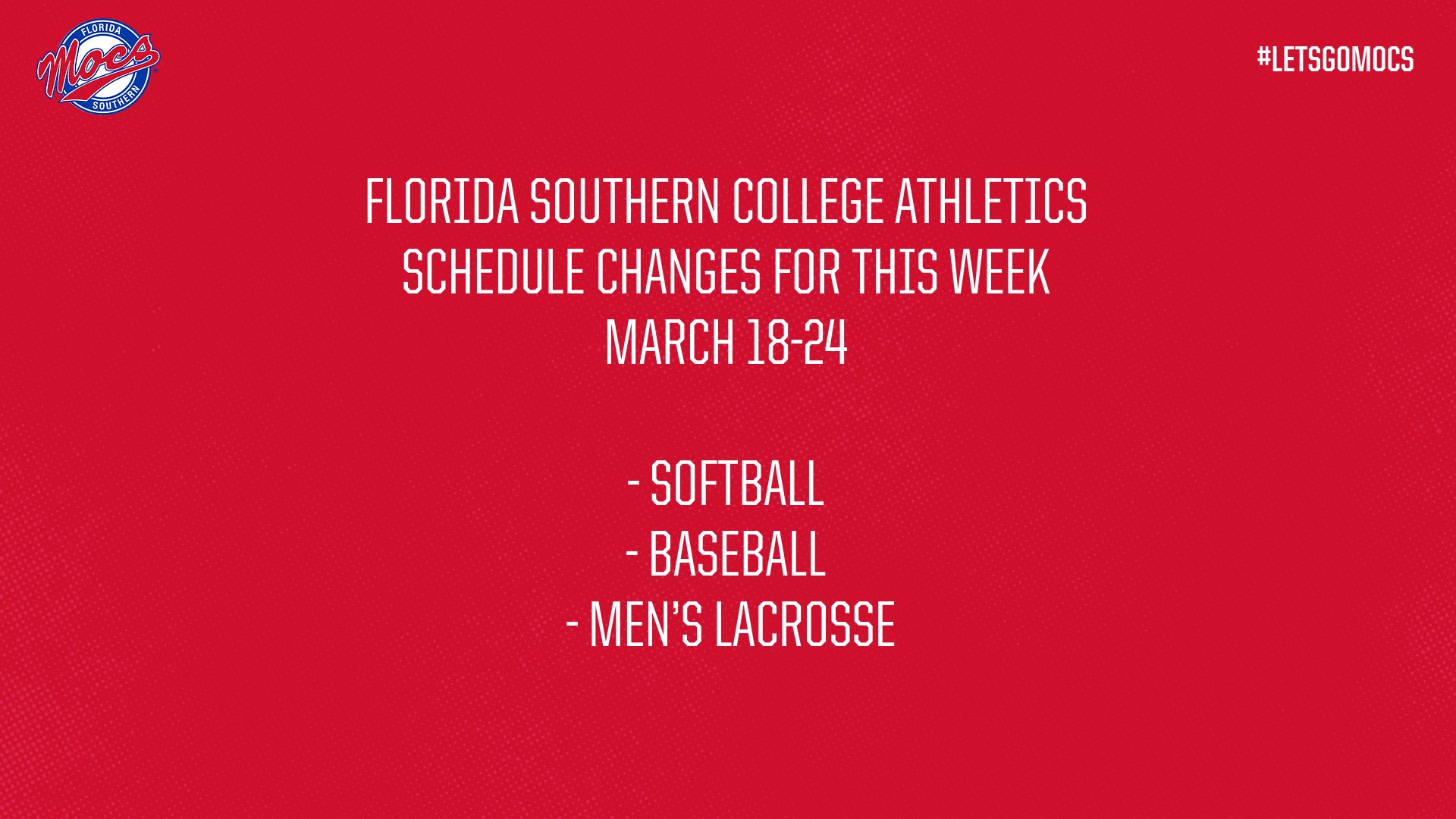 FLORIDA
Mocs
SOUTHERN

#LETSGOMOCS

FLORIDA SOUTHERN COLLEGE ATHLETICS
SCHEDULE CHANGES FOR THIS WEEK
MARCH 18-24

- SOFTBALL
- BASEBALL
- MEN'S LACROSSE